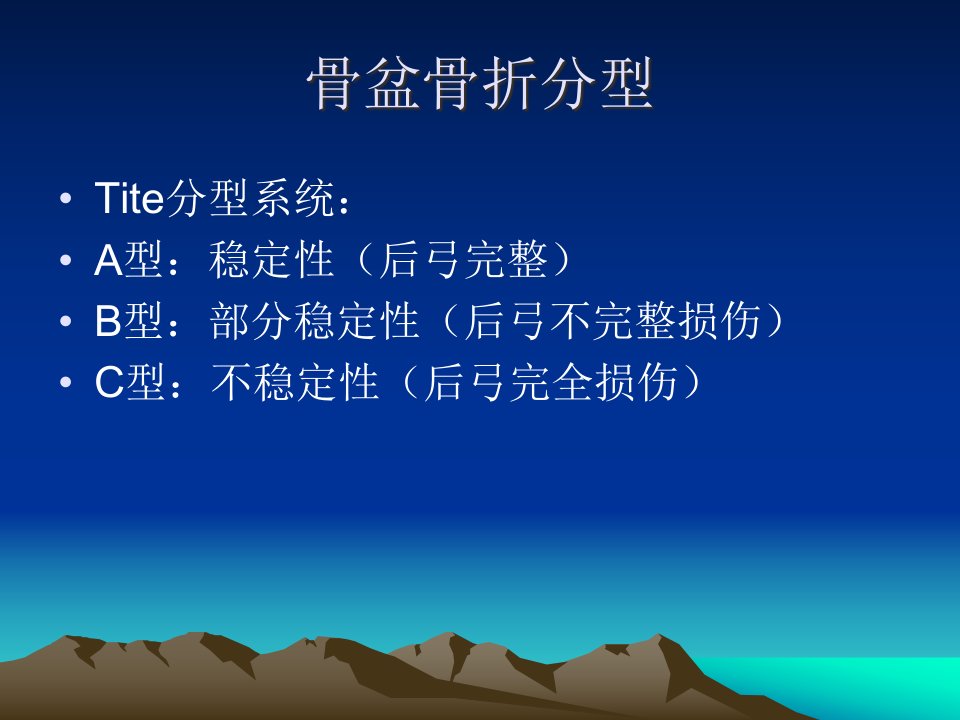 骨盆骨折分型

• Tite分型系统：
• A型：稳定性（后弓完整）
• B型：部分稳定性（后弓不完整损伤）
• C型：不稳定性（后弓完全损伤）